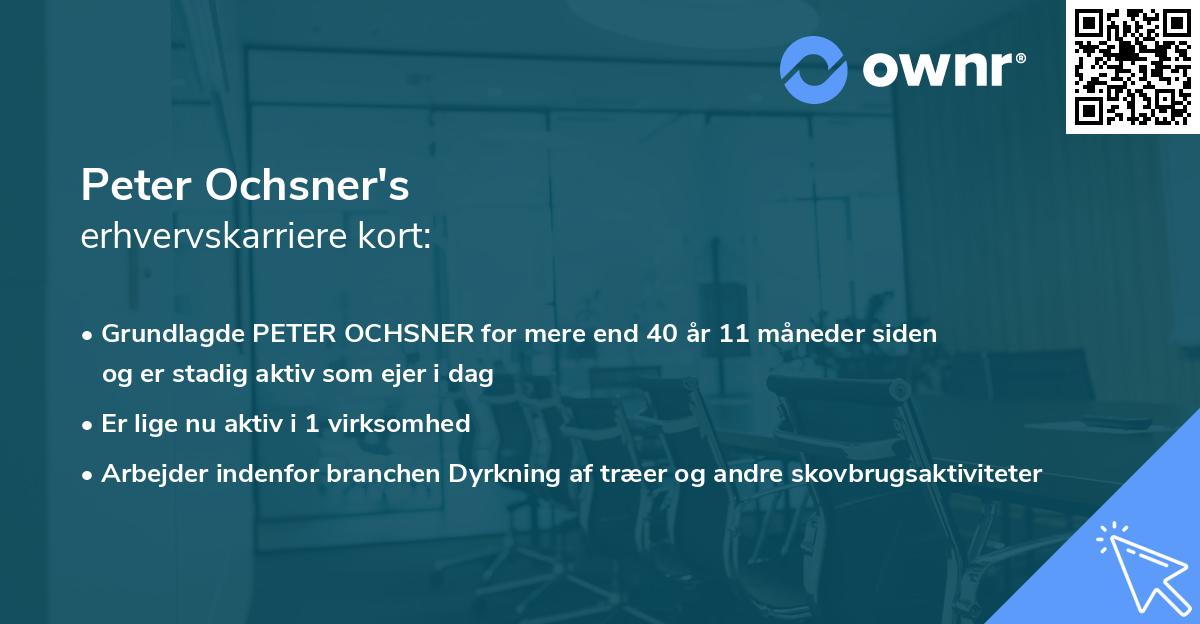 ownr®

Peter Ochsner's
erhvervskarriere kort:

• Grundlagde PETER OCHSNER for mere end 40 år 11 måneder siden og er stadig aktiv som ejer i dag
• Er lige nu aktiv i 1 virksomhed
• Arbejder indenfor branchen Dyrkning af træer og andre skovbrugsaktiviteter